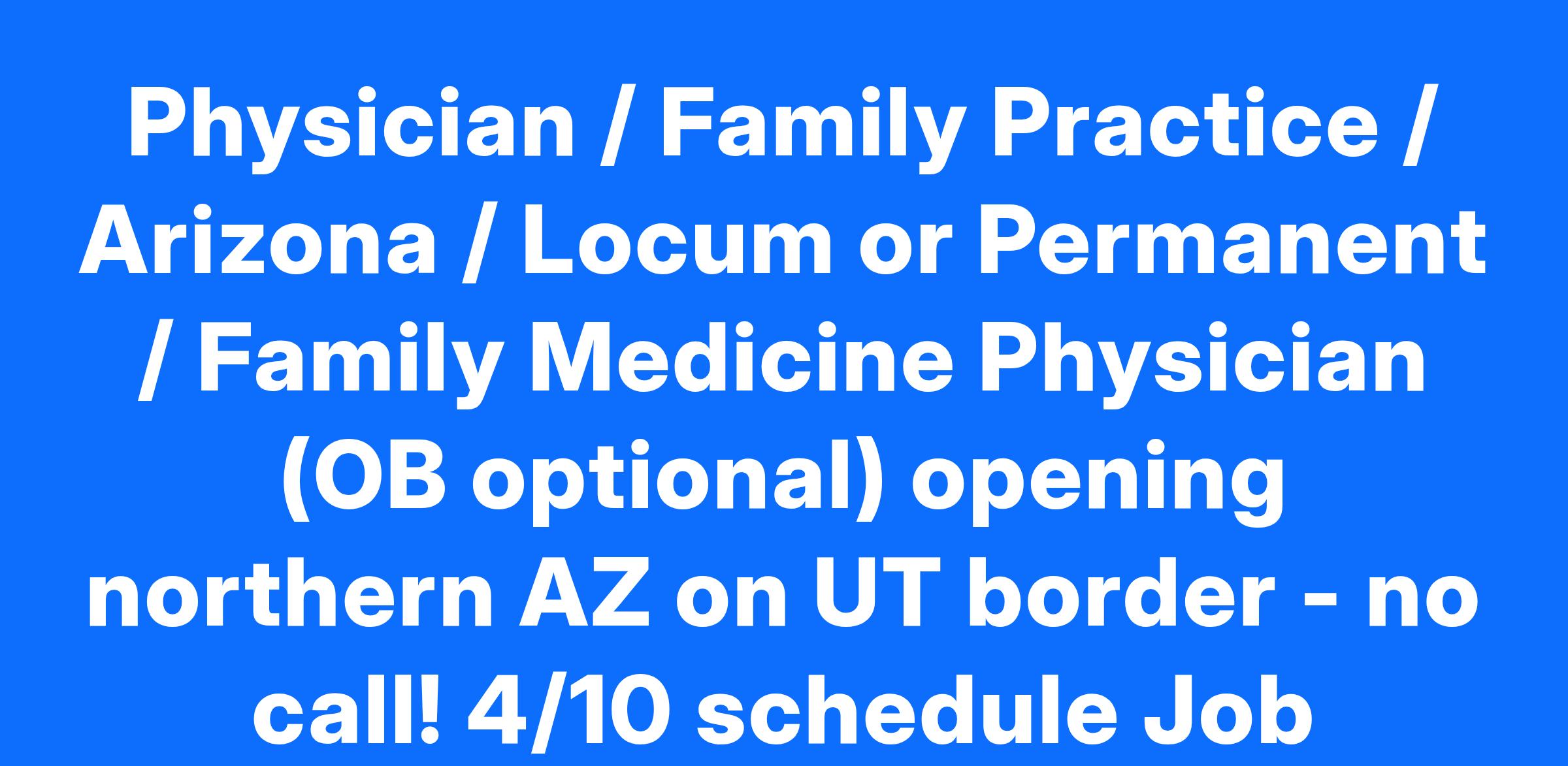 Physician / Family Practice / Arizona / Locum or Permanent / Family Medicine Physician (OB optional) opening northern AZ on UT border - no call! 4/10 schedule Job